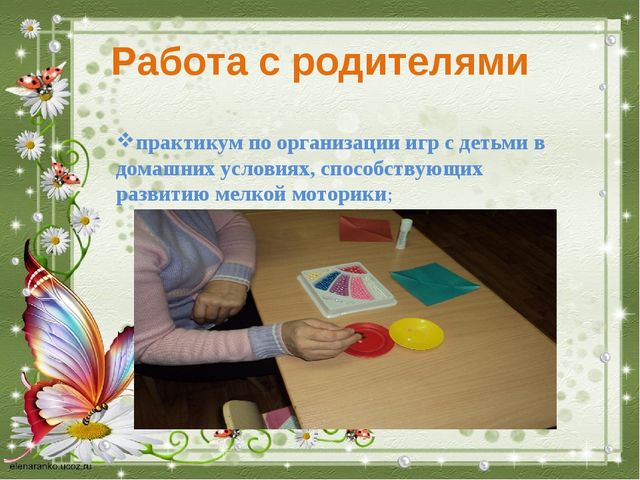 Работа с родителями

❖практикум по организации игр с детьми в домашних условиях, способствующих развитию мелкой моторики;

elenaranko.ucoz.ru